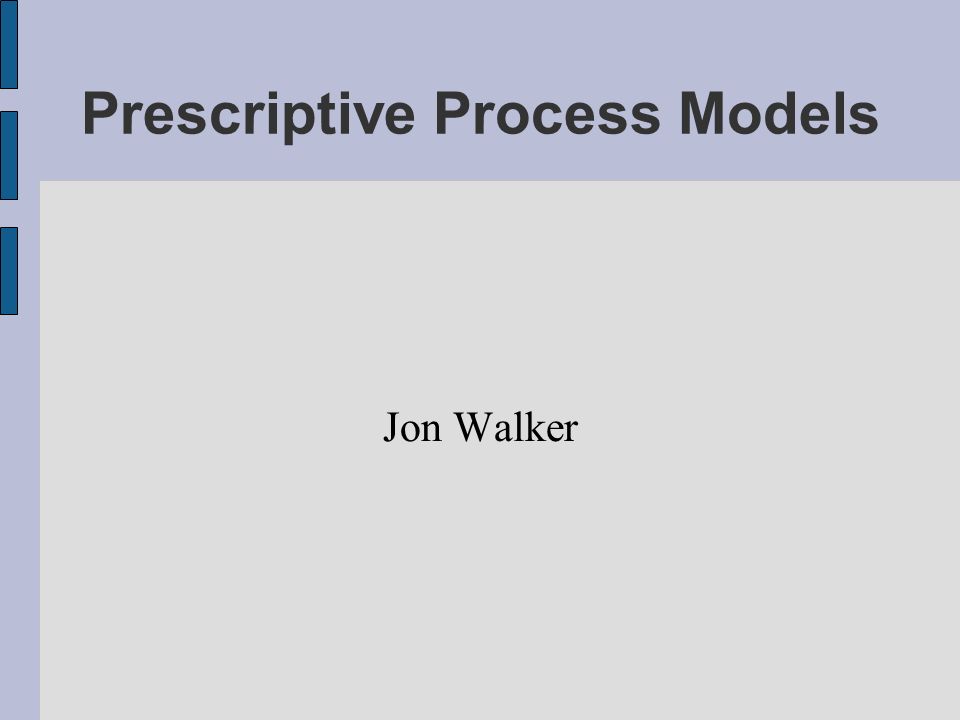 Prescriptive Process Models

Jon Walker